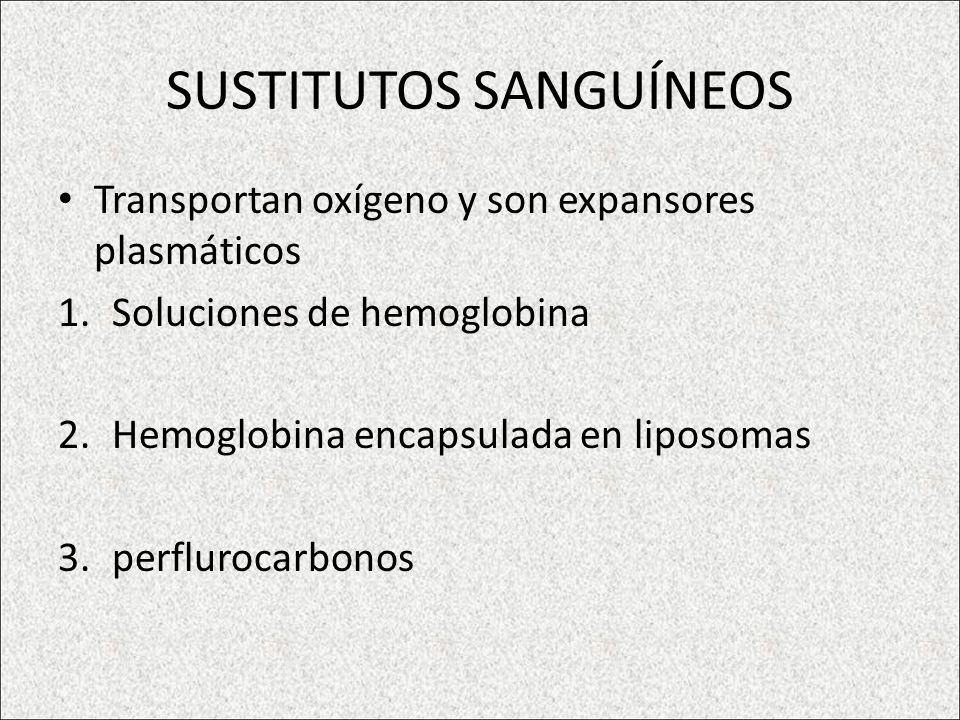 SUSTITUTOS SANGUÍNEOS

• Transportan oxígeno y son expansores plasmáticos

1. Soluciones de hemoglobina

2. Hemoglobina encapsulada en liposomas

3. perflurocarbonos